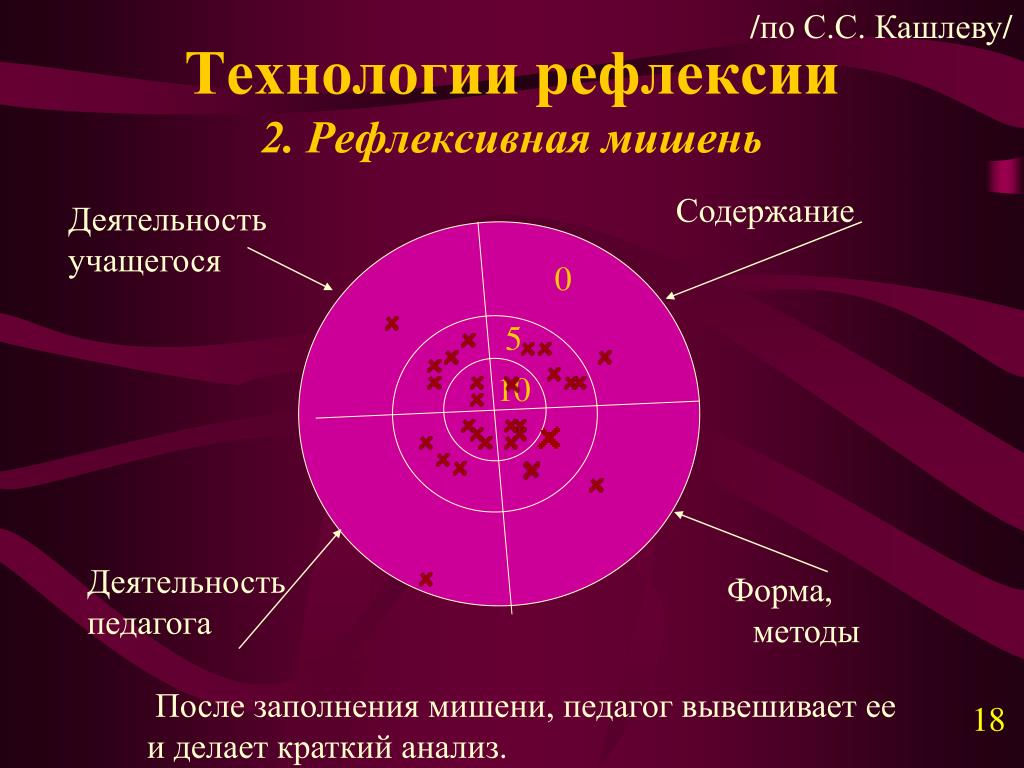 /по С.С. Кашлеву/

Технологии рефлексии

2. Рефлексивная мишень

Деятельность учащегося

Содержание

0

5

10

Деятельность педагога

Форма, методы

После заполнения мишени, педагог вывешивает ее и делает краткий анализ.

18